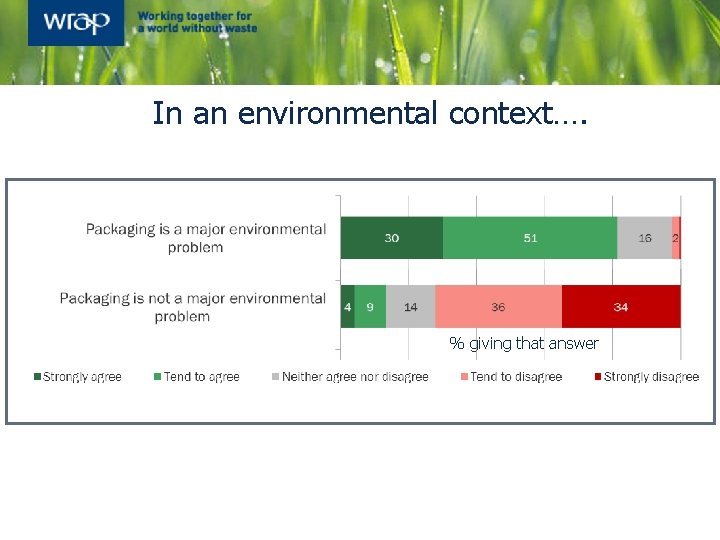 wrap Working together for a world without waste

In an environmental context….

Packaging is a major environmental problem

30 51 16 2

Packaging is not a major environmental problem

4 9 14 36 34

% giving that answer

Strongly agree Tend to agree Neither agree nor disagree Tend to disagree Strongly disagree